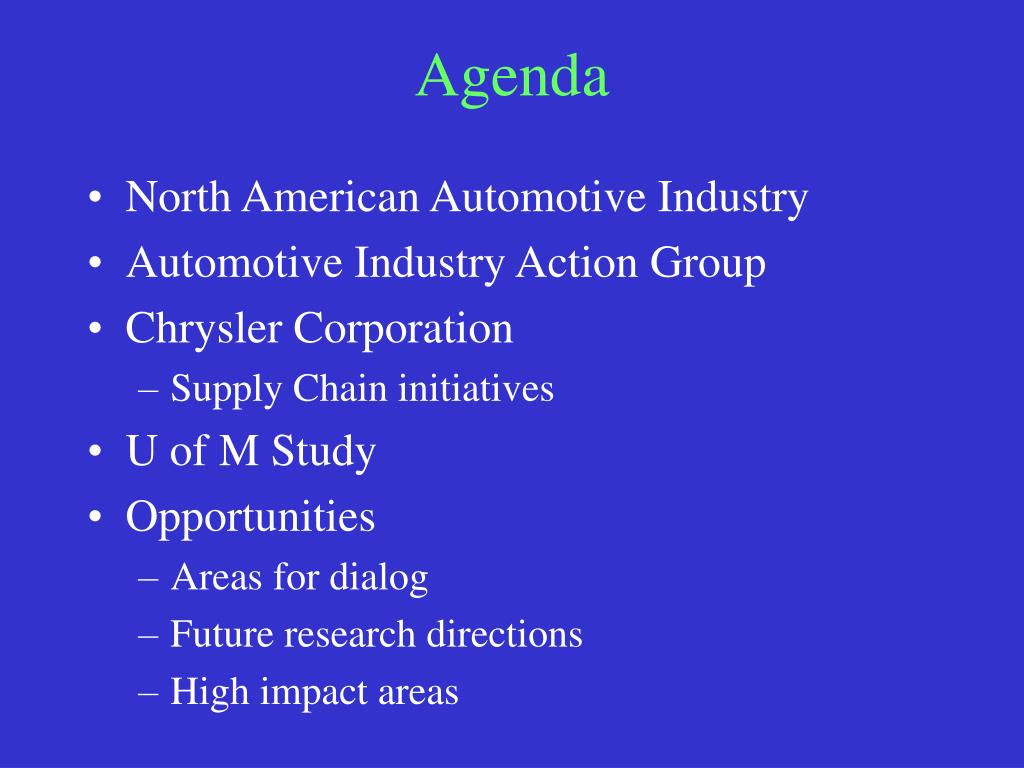 Agenda

• North American Automotive Industry
• Automotive Industry Action Group
• Chrysler Corporation
– Supply Chain initiatives
• U of M Study
• Opportunities
– Areas for dialog
– Future research directions
– High impact areas